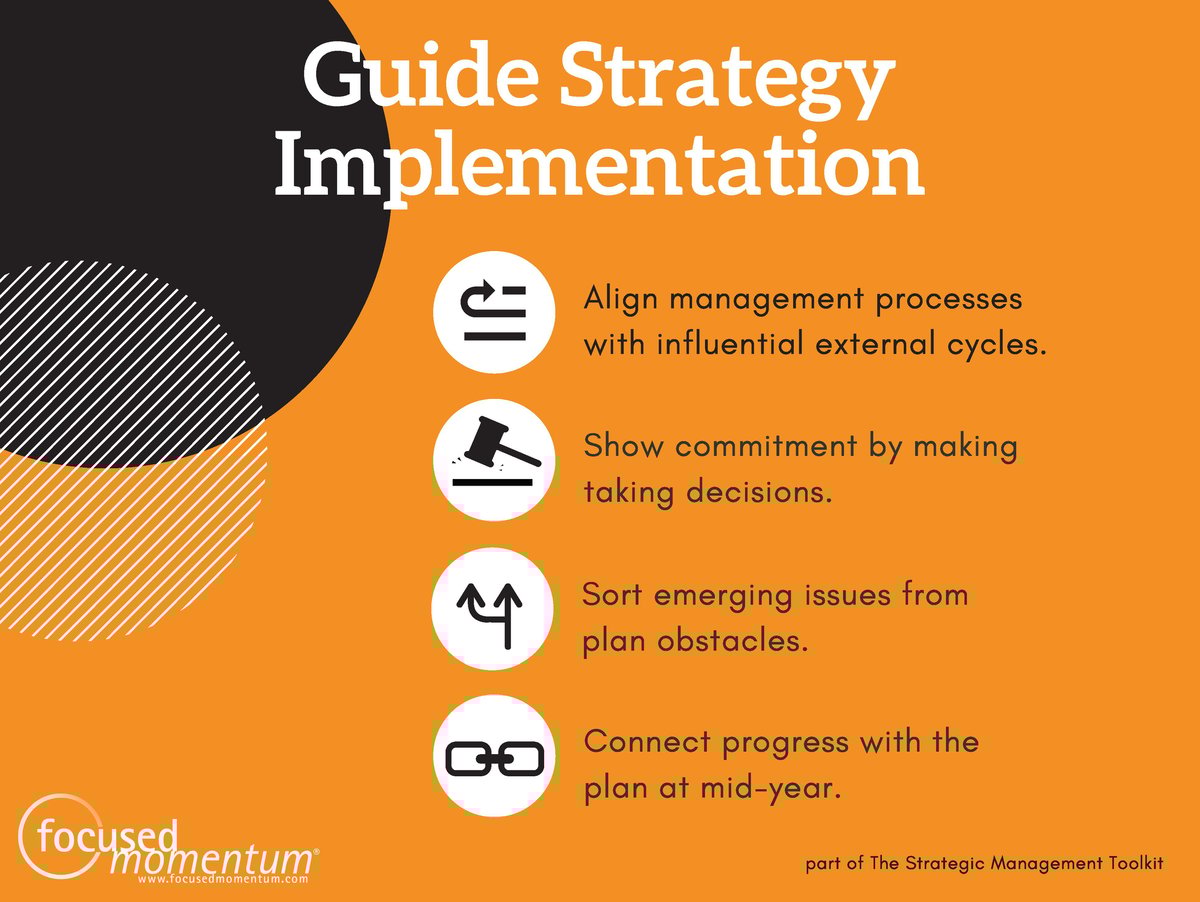 Guide Strategy Implementation

Align management processes with influential external cycles.

Show commitment by making taking decisions.

Sort emerging issues from plan obstacles.

Connect progress with the plan at mid-year.

focused momentum®
www.focusedmomentum.com

part of The Strategic Management Toolkit